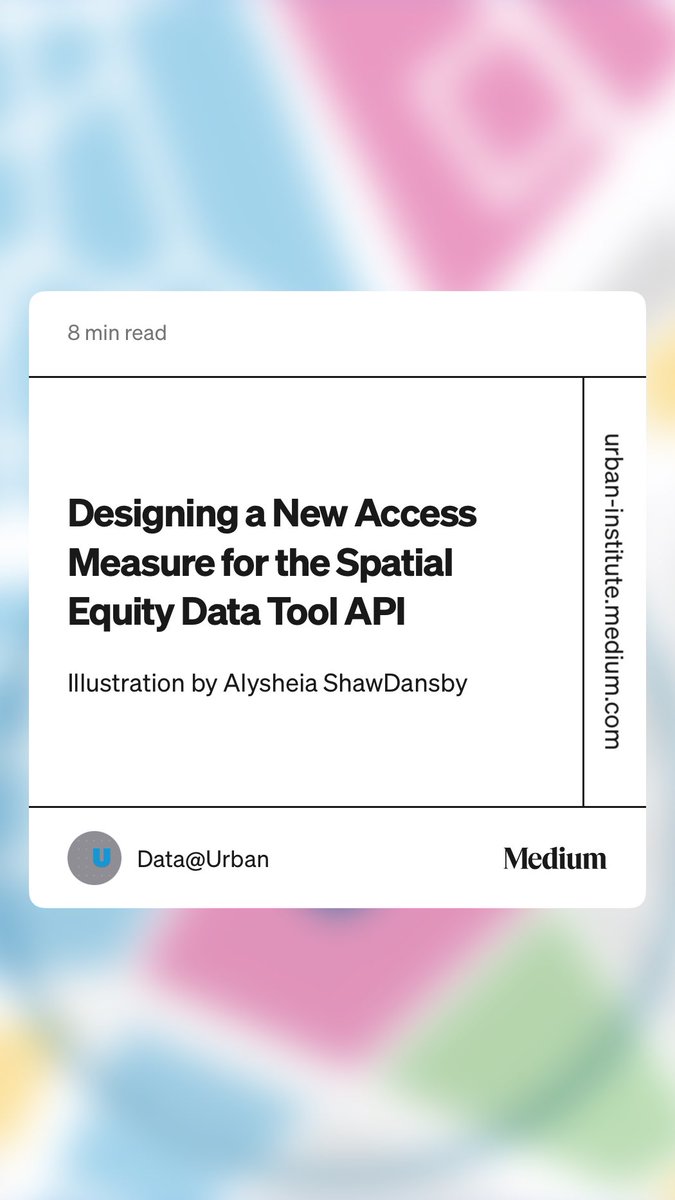 8 min read

Designing a New Access Measure for the Spatial Equity Data Tool API

Illustration by Alysheia ShawDansby

urban-institute.medium.com

U

Data@Urban

Medium